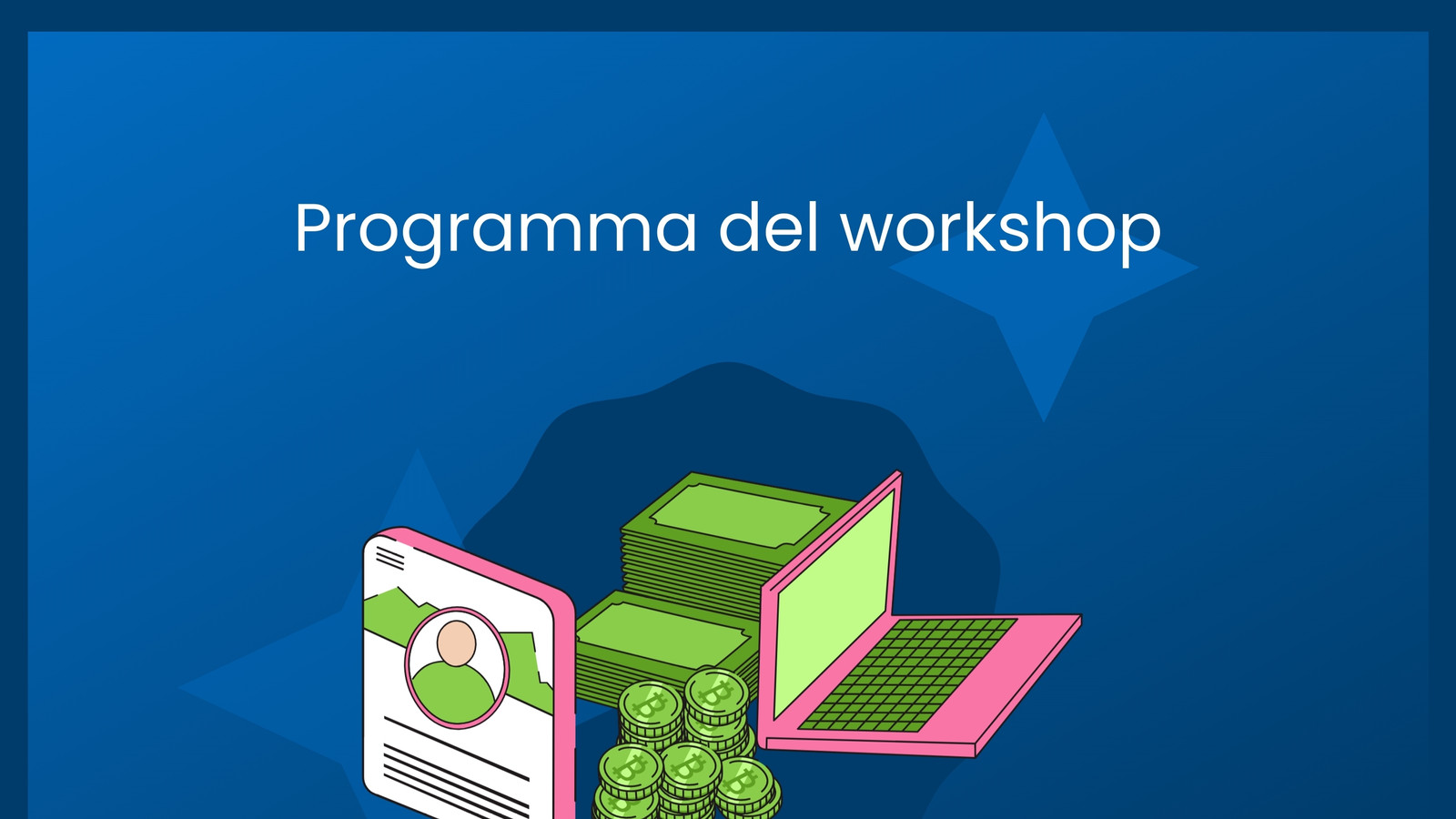 Programma del workshop